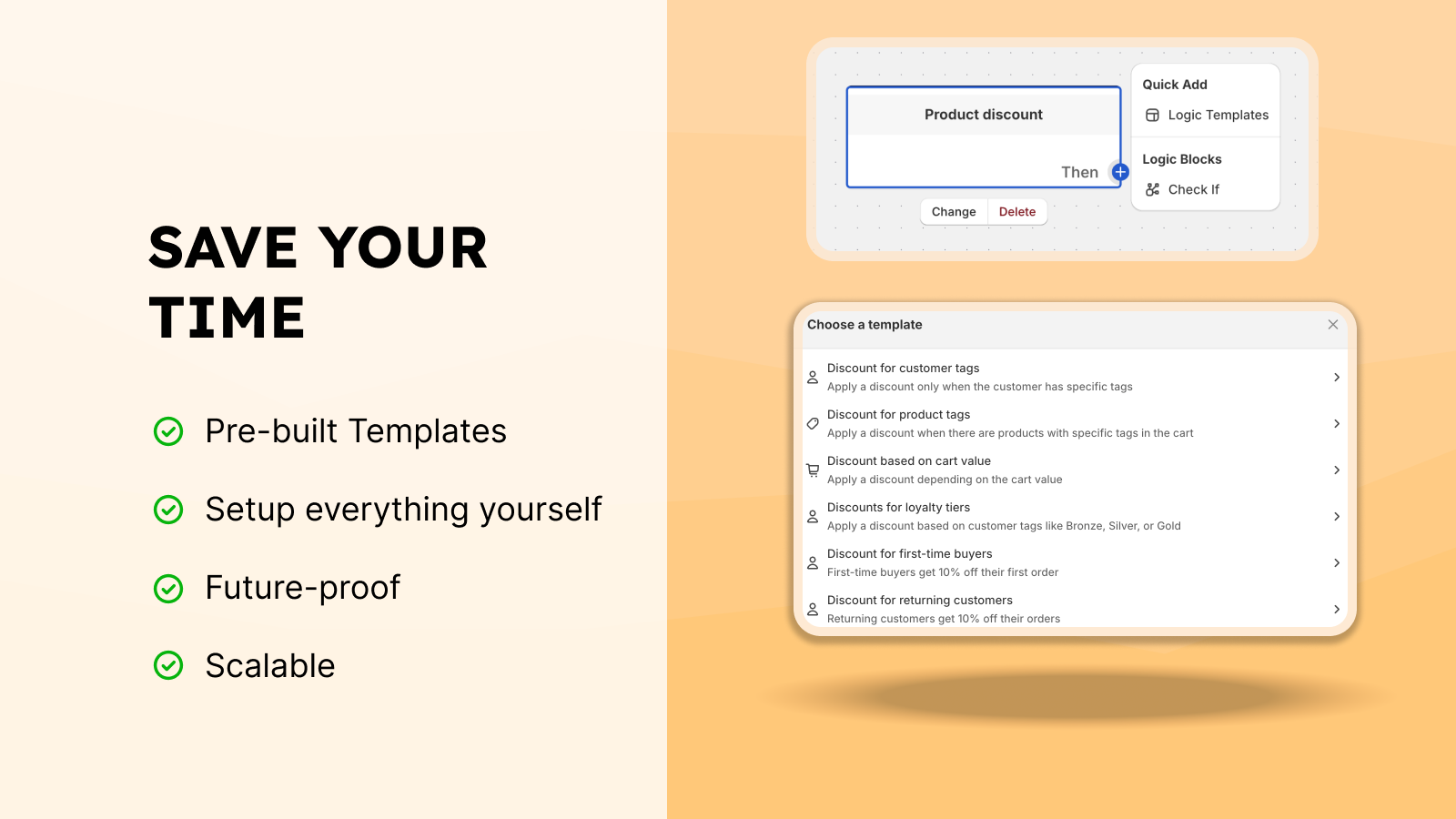 SAVE YOUR TIME

Pre-built Templates

Setup everything yourself

Future-proof

Scalable

Product discount

Then

Change Delete

Quick Add

Logic Templates

Logic Blocks

Check If

Choose a template

Discount for customer tags
Apply a discount only when the customer has specific tags

Discount for product tags
Apply a discount when there are products with specific tags in the cart

Discount based on cart value
Apply a discount depending on the cart value

Discounts for loyalty tiers
Apply a discount based on customer tags like Bronze, Silver, or Gold

Discount for first-time buyers
First-time buyers get 10% off their first order

Discount for returning customers
Returning customers get 10% off their orders